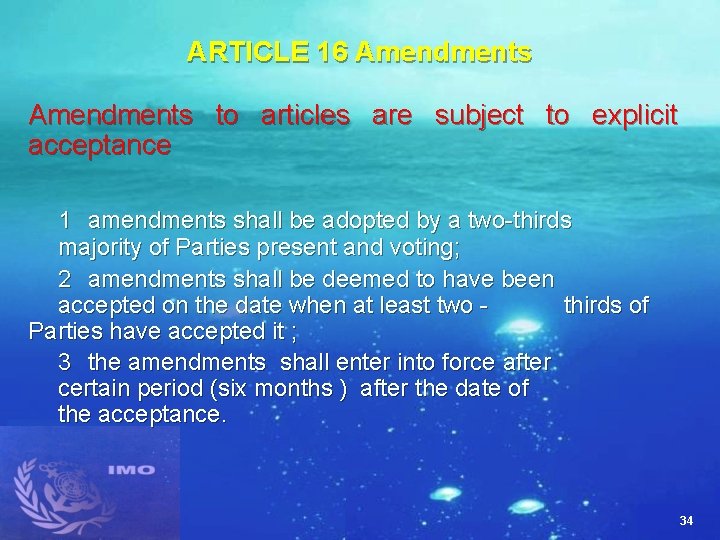 ARTICLE 16 Amendments

Amendments to articles are subject to explicit acceptance

1 amendments shall be adopted by a two-thirds majority of Parties present and voting;

2 amendments shall be deemed to have been accepted on the date when at least two - thirds of Parties have accepted it ;

3 the amendments shall enter into force after certain period (six months ) after the date of the acceptance.

IMO

34